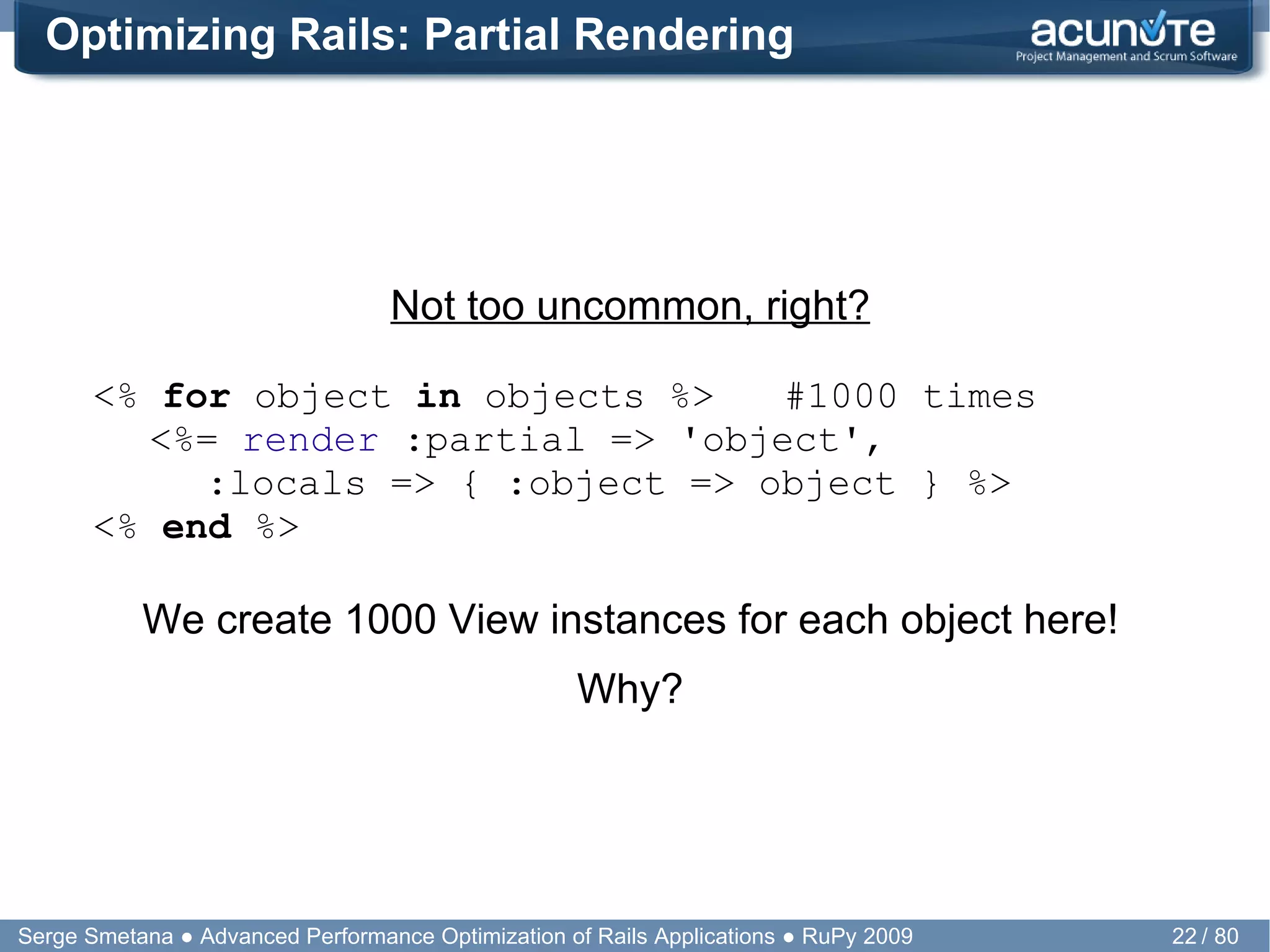 Optimizing Rails: Partial Rendering

acunote
Project Management and Scrum Software

Not too uncommon, right?

<% for object in objects %>    #1000 times
  <%= render :partial => 'object',
    :locals => { :object => object } %>
<% end %>

We create 1000 View instances for each object here!

Why?

Serge Smetana ● Advanced Performance Optimization of Rails Applications ● RuPy 2009

22 / 80